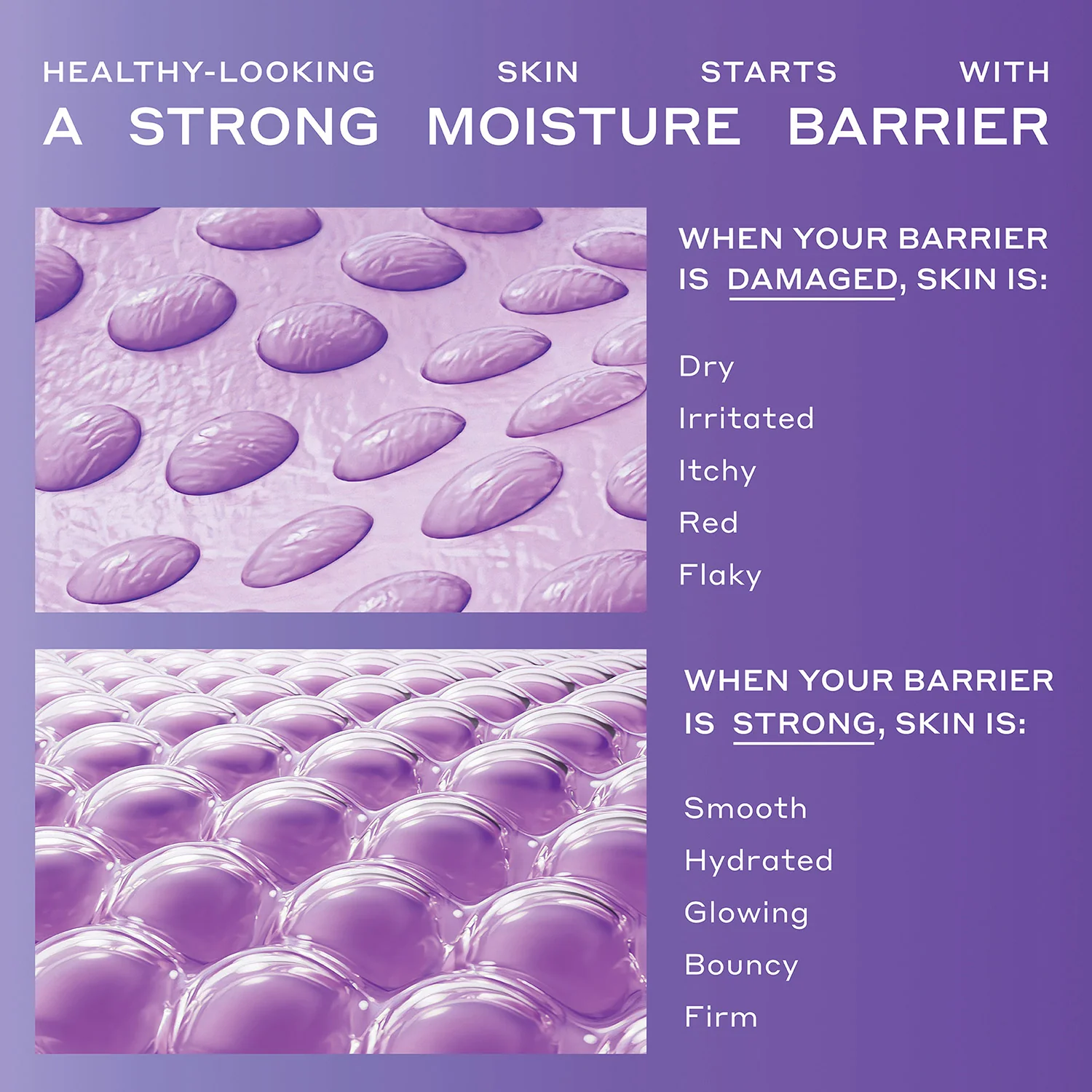 HEALTHY-LOOKING SKIN STARTS WITH
A STRONG MOISTURE BARRIER

WHEN YOUR BARRIER IS DAMAGED, SKIN IS:

Dry
Irritated
Itchy
Red
Flaky

WHEN YOUR BARRIER IS STRONG, SKIN IS:

Smooth
Hydrated
Glowing
Bouncy
Firm